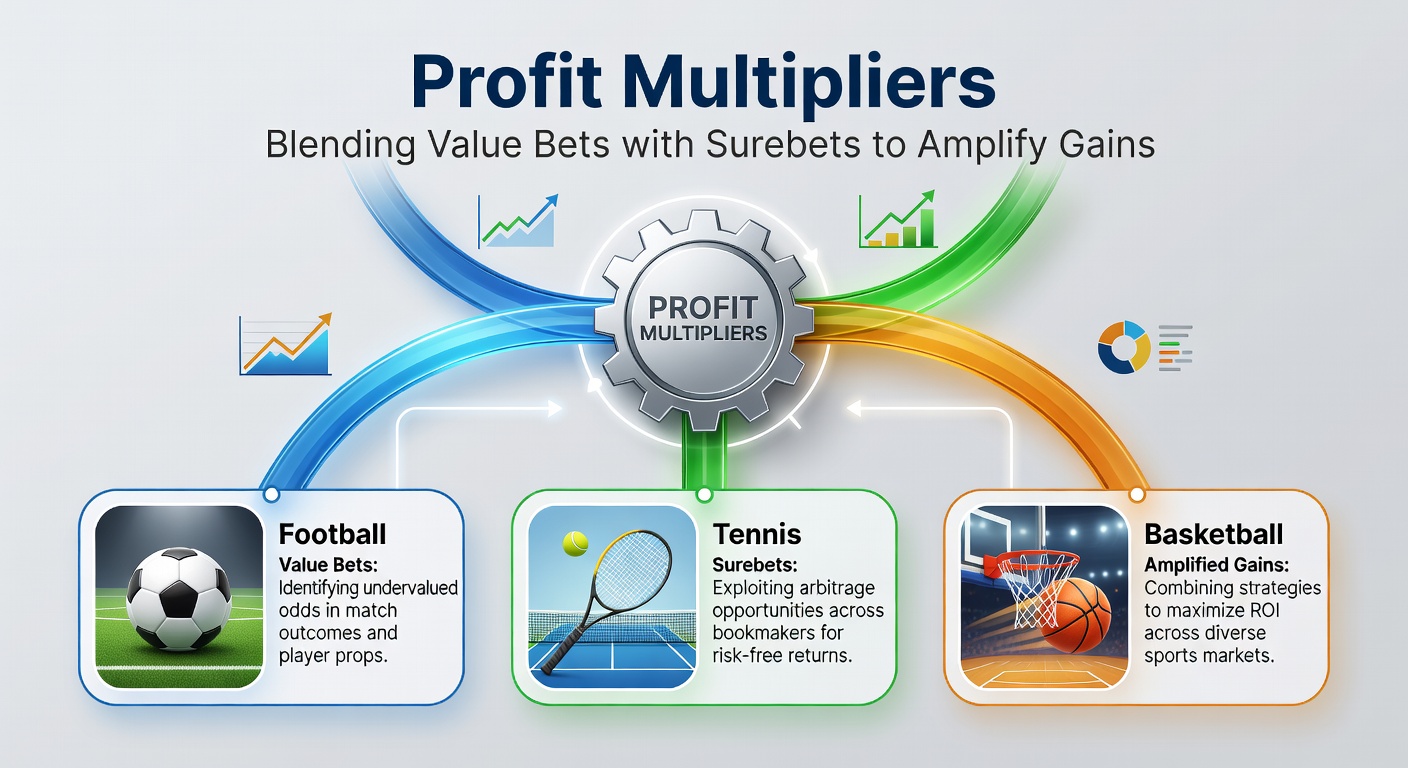 Profit Multipliers
Blending Value Bets with Surebets to Amplify Gains

PROFIT MULTIPLIERS

Football
Value Bets: Identifying undervalued odds in match outcomes and player props.

Tennis
Surebets: Exploiting arbitrage opportunities across bookmakers for risk-free returns.

Basketball
Amplified Gains: Combining strategies to maximize ROI across diverse sports markets.